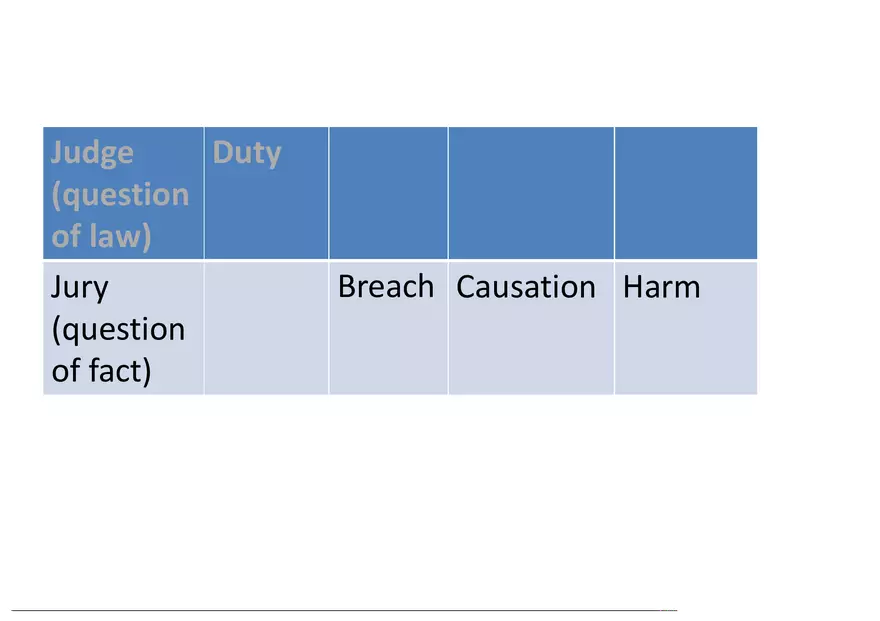 | Judge (question of law) | Duty | | | |
|---|---|---|---|---|
| Jury (question of fact) | | Breach | Causation | Harm |